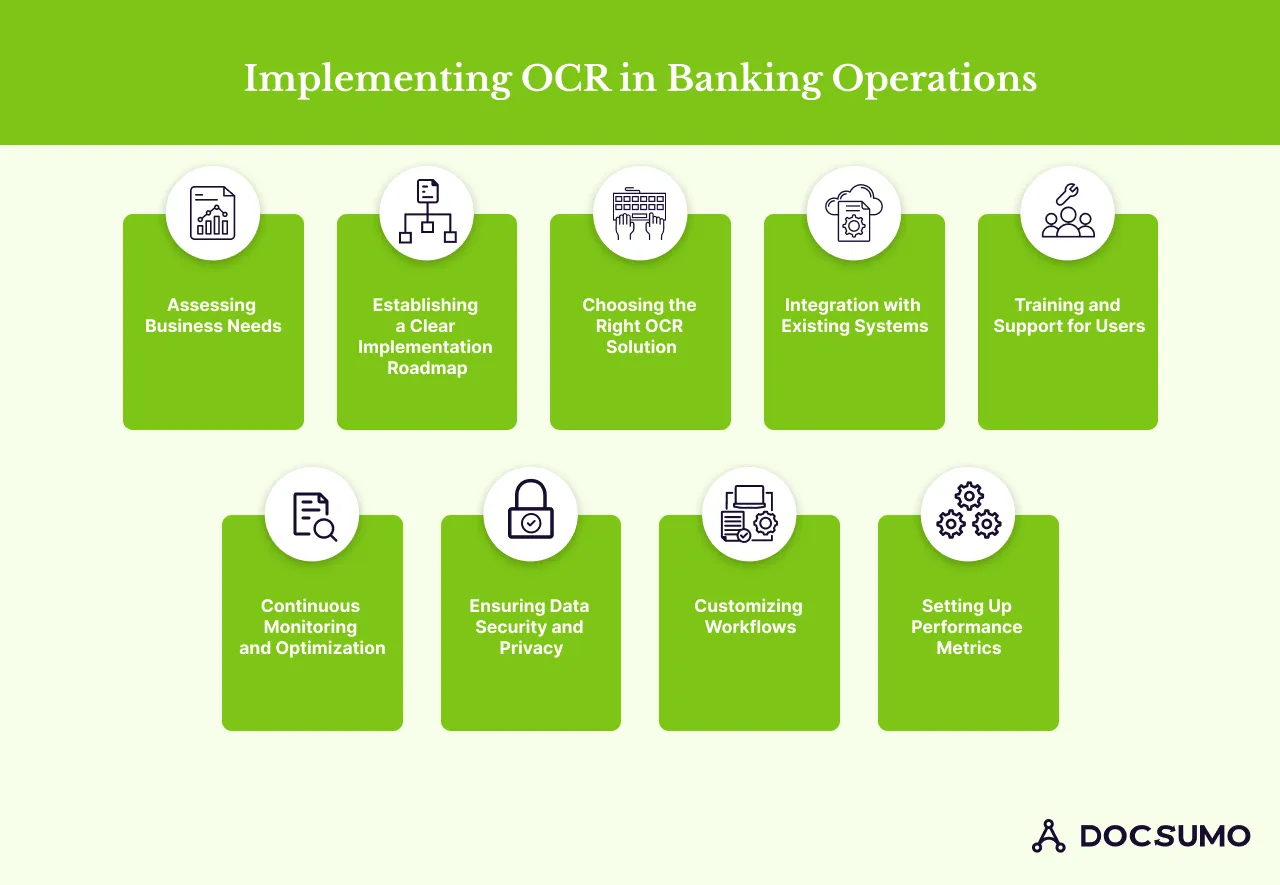 Implementing OCR in Banking Operations

Assessing Business Needs

Establishing a Clear Implementation Roadmap

Choosing the Right OCR Solution

Integration with Existing Systems

Training and Support for Users

Continuous Monitoring and Optimization

Ensuring Data Security and Privacy

Customizing Workflows

Setting Up Performance Metrics

DOCSUMO